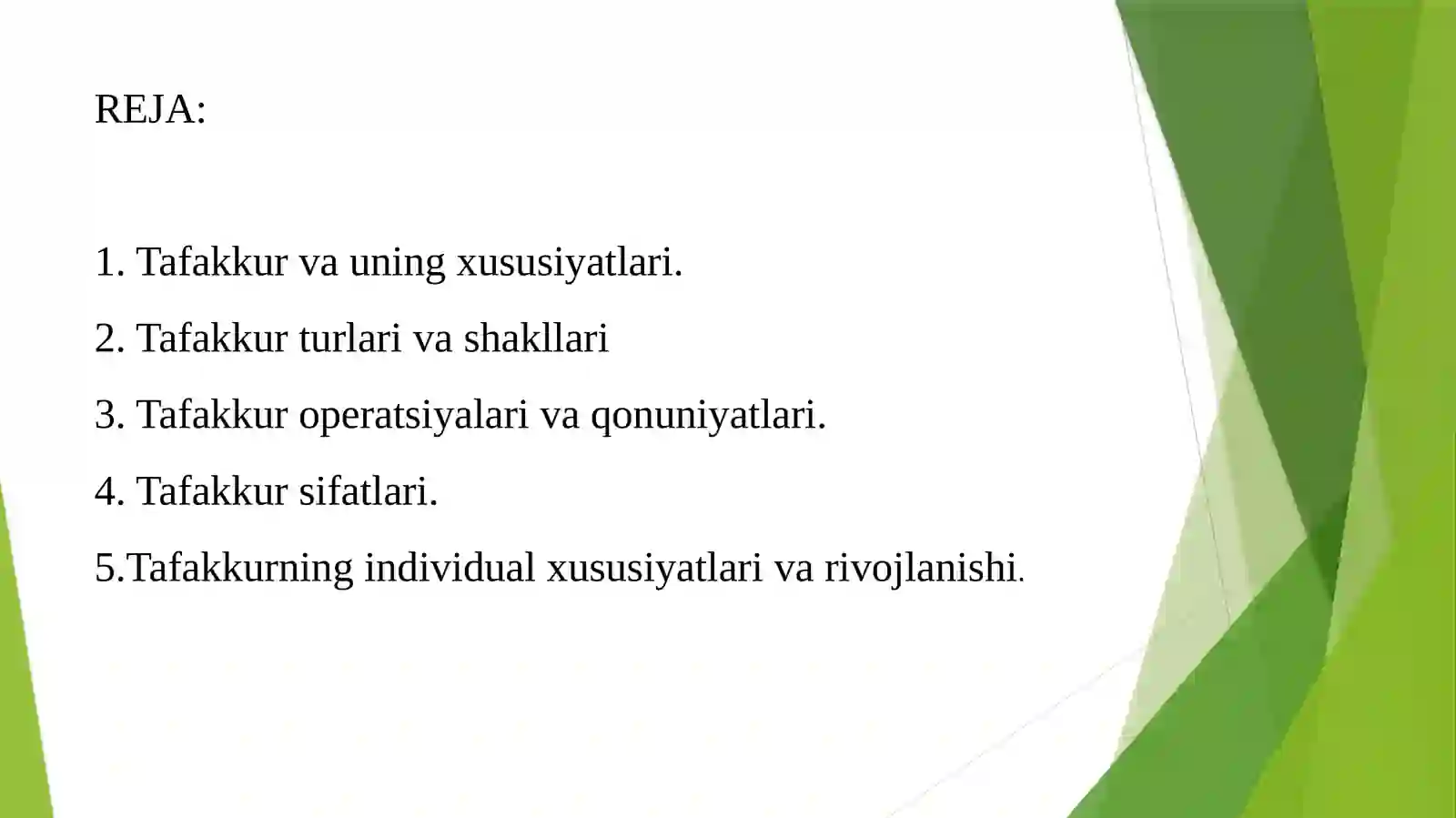 REJA:

1. Tafakkur va uning xususiyatlari.

2. Tafakkur turlari va shakllari

3. Tafakkur operatsiyalari va qonuniyatlari.

4. Tafakkur sifatlari.

5.Tafakkurning individual xususiyatlari va rivojlanishi.